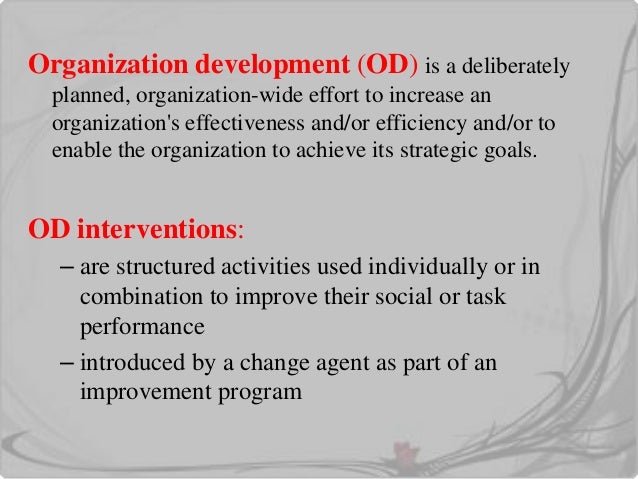 Organization development (OD) is a deliberately planned, organization-wide effort to increase an organization's effectiveness and/or efficiency and/or to enable the organization to achieve its strategic goals.

OD interventions:

– are structured activities used individually or in combination to improve their social or task performance

– introduced by a change agent as part of an improvement program